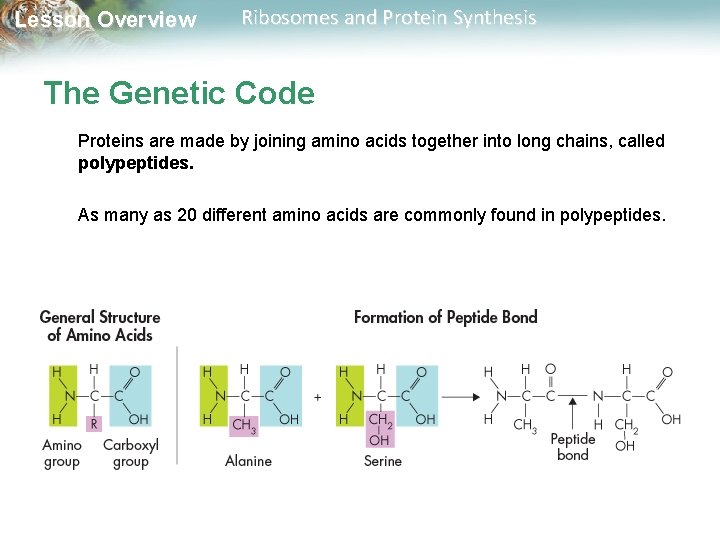 Lesson Overview

Ribosomes and Protein Synthesis

The Genetic Code

Proteins are made by joining amino acids together into long chains, called **polypeptides.**

As many as 20 different amino acids are commonly found in polypeptides.

General Structure of Amino Acids

H H O
N C C
H R OH

Amino group

Carboxyl group

Formation of Peptide Bond

H H O
N C C
H $CH_3$ OH

Alanine

+

H H O
N C C
H $CH_2$ OH
OH

Serine

H H O H O
N C C N C C
H $CH_3$ H $CH_2$ OH
OH

Peptide bond